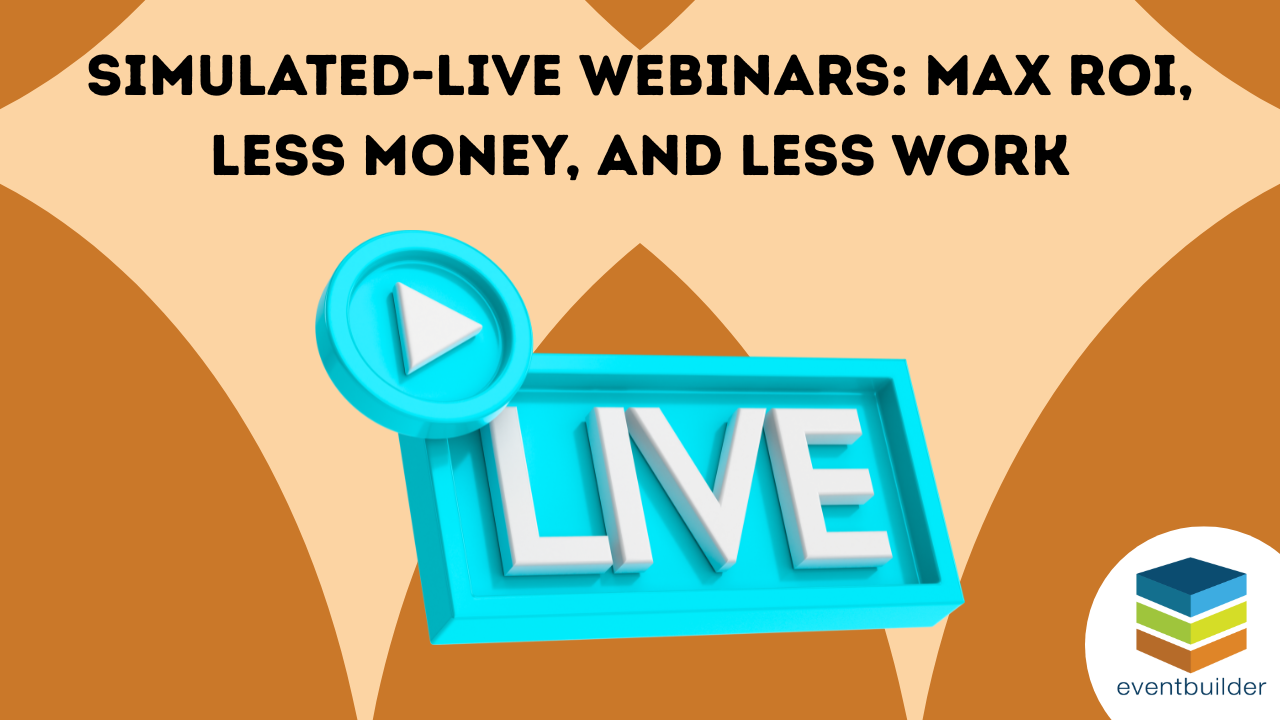 SIMULATED-LIVE WEBINARS: MAX ROI, LESS MONEY, AND LESS WORK

LIVE

eventbuilder